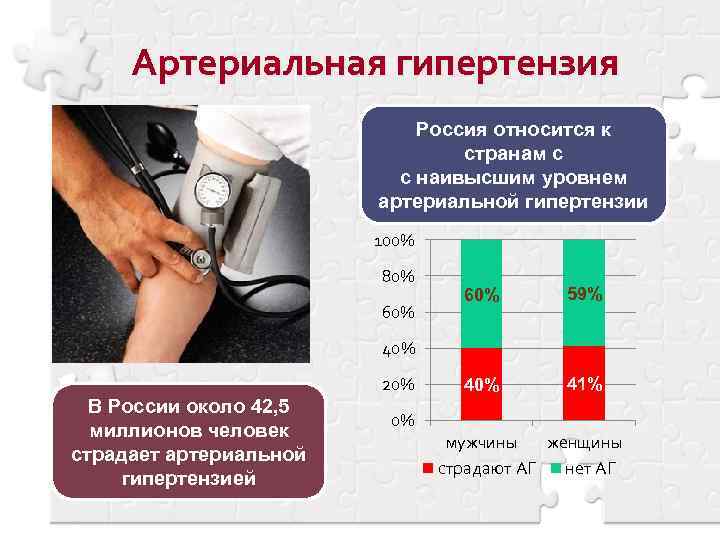 Артериальная гипертензия

Россия относится к странам с с наивысшим уровнем артериальной гипертензии

100%
80%
60%
40%
20%
0%

60%
59%
40%
41%

мужчины
женщины

страдают АГ
нет АГ

В России около 42,5 миллионов человек страдает артериальной гипертензией